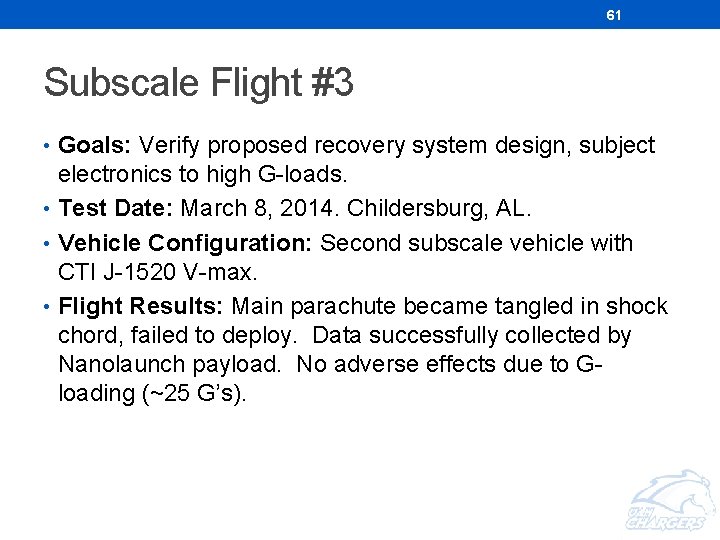 61

Subscale Flight #3

• Goals: Verify proposed recovery system design, subject electronics to high G-loads.
• Test Date: March 8, 2014. Childersburg, AL.
• Vehicle Configuration: Second subscale vehicle with CTI J-1520 V-max.
• Flight Results: Main parachute became tangled in shock chord, failed to deploy. Data successfully collected by Nanolaunch payload. No adverse effects due to G-loading (~25 G's).

UAH CHARGERS